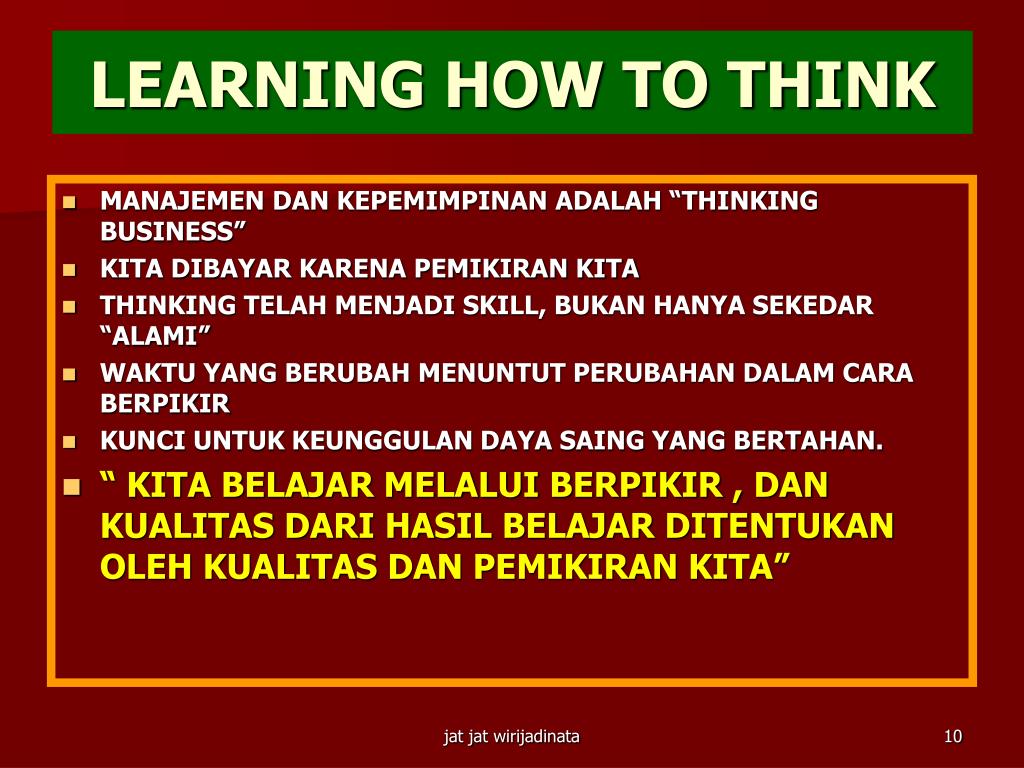 LEARNING HOW TO THINK

- MANAJEMEN DAN KEPEMIMPINAN ADALAH “THINKING BUSINESS”
- KITA DIBAYAR KARENA PEMIKIRAN KITA
- THINKING TELAH MENJADI SKILL, BUKAN HANYA SEKEDAR “ALAMI”
- WAKTU YANG BERUBAH MENUNTUT PERUBAHAN DALAM CARA BERPIKIR
- KUNCI UNTUK KEUNGGULAN DAYA SAING YANG BERTAHAN.
- “ KITA BELAJAR MELALUI BERPIKIR , DAN KUALITAS DARI HASIL BELAJAR DITENTUKAN OLEH KUALITAS DAN PEMIKIRAN KITA”

jat jat wirijadinata

10